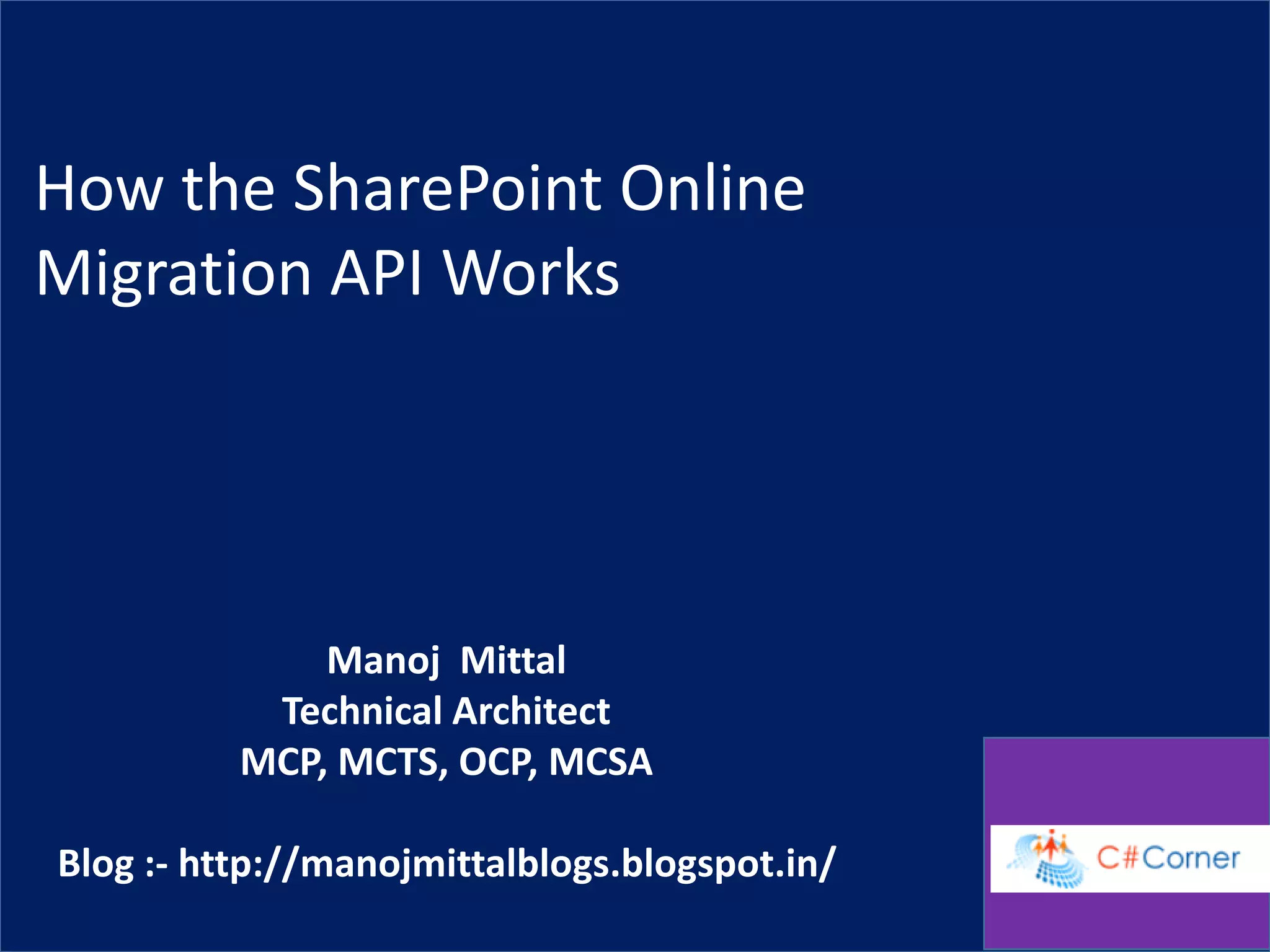 How the SharePoint Online Migration API Works

Manoj Mittal
Technical Architect
MCP, MCTS, OCP, MCSA

Blog :- http://manojmittalblogs.blogspot.in/

C#Corner